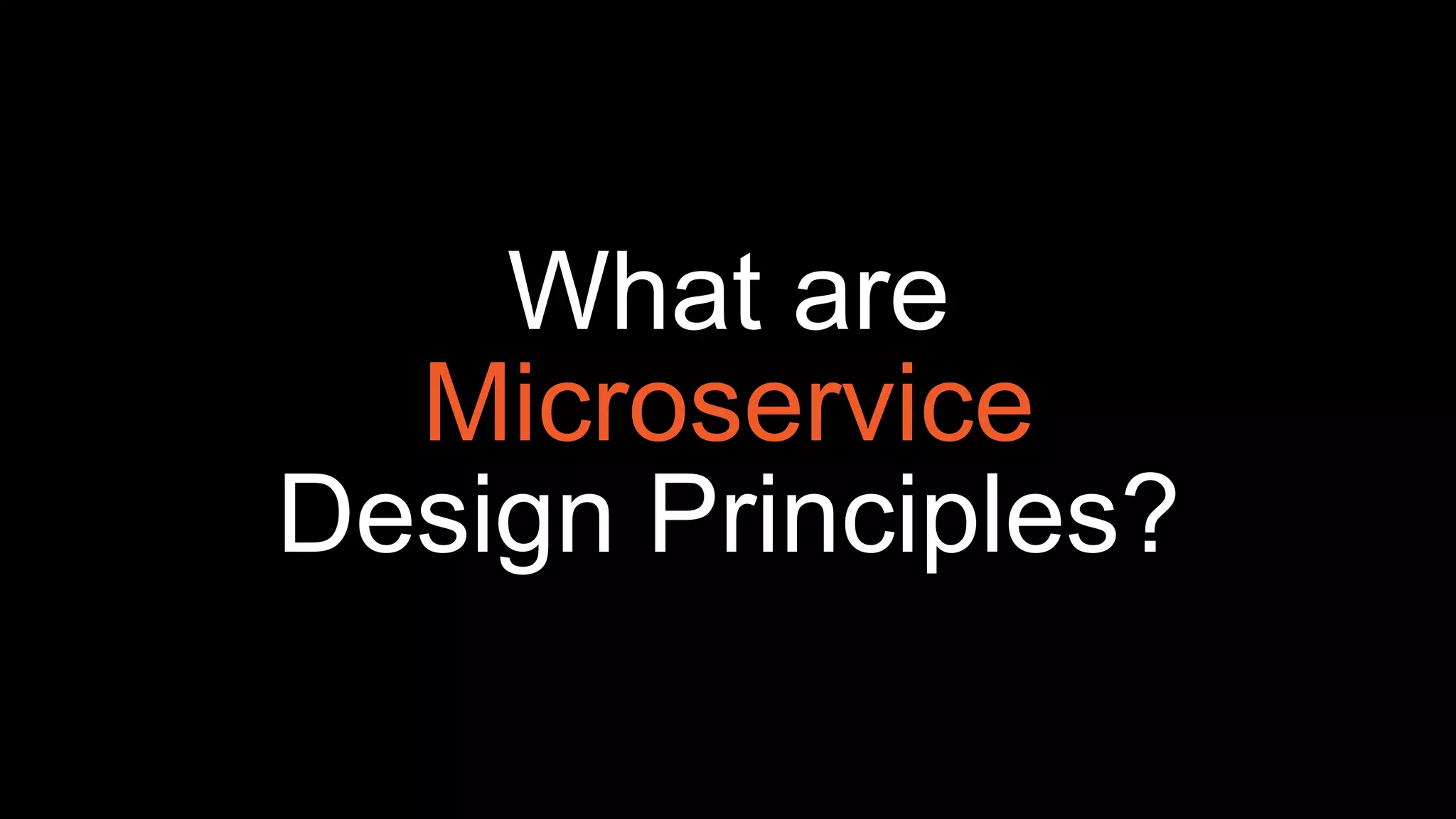 What are Microservice Design Principles?